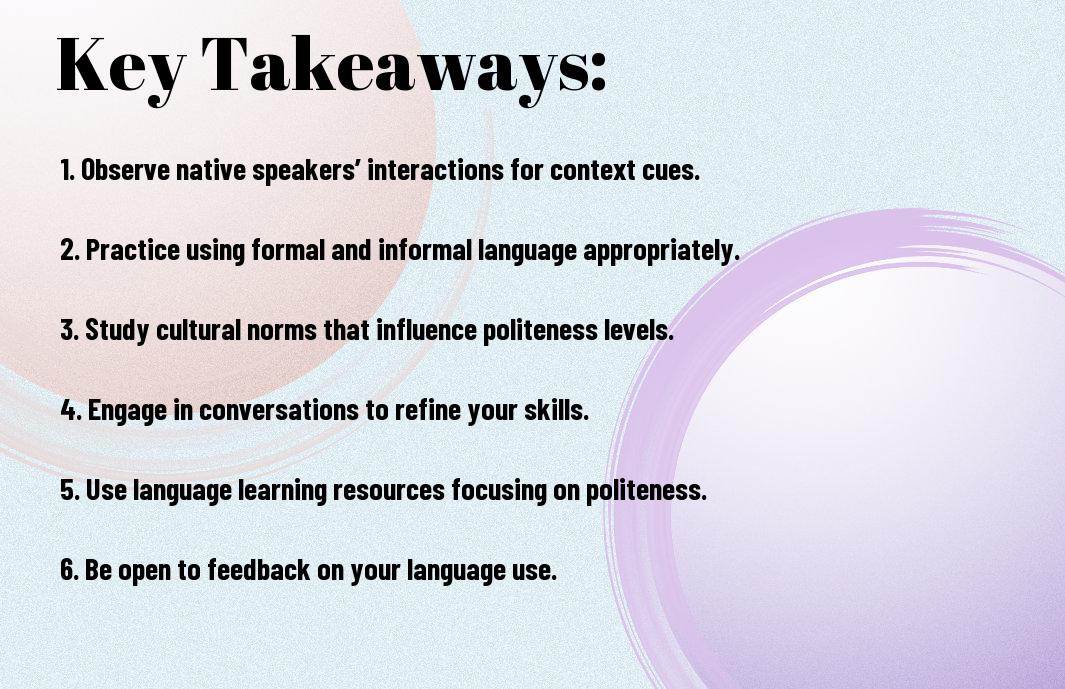 Key Takeaways:

1. Observe native speakers’ interactions for context cues.

2. Practice using formal and informal language appropriately.

3. Study cultural norms that influence politeness levels.

4. Engage in conversations to refine your skills.

5. Use language learning resources focusing on politeness.

6. Be open to feedback on your language use.